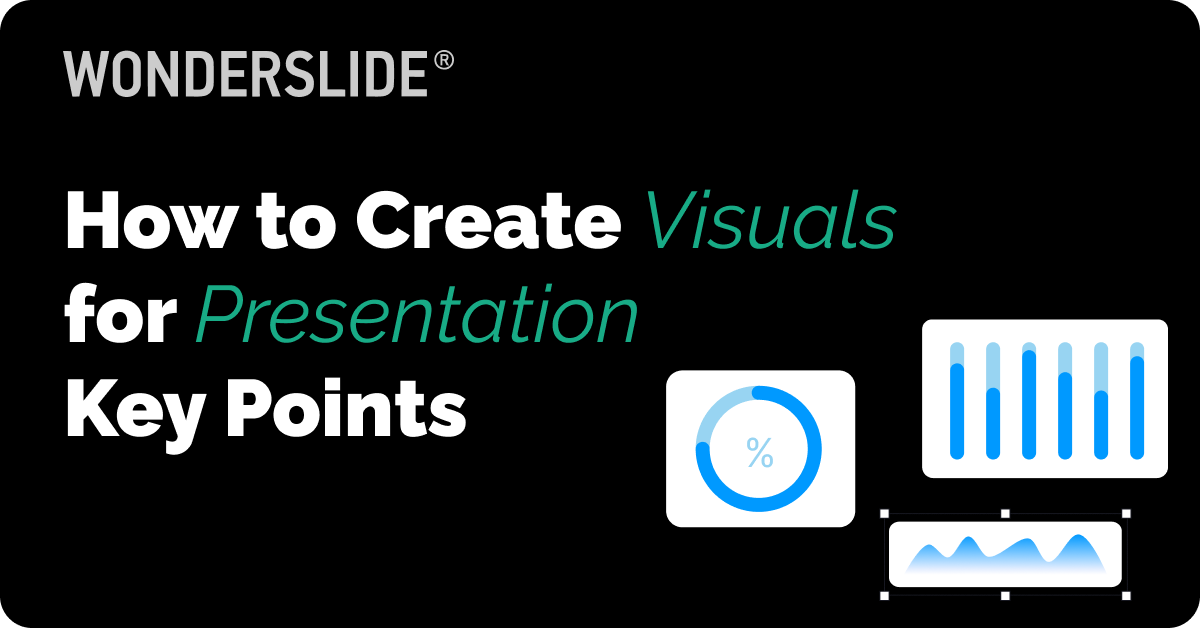 WONDERSLIDE®

How to Create Visuals for Presentation Key Points

%